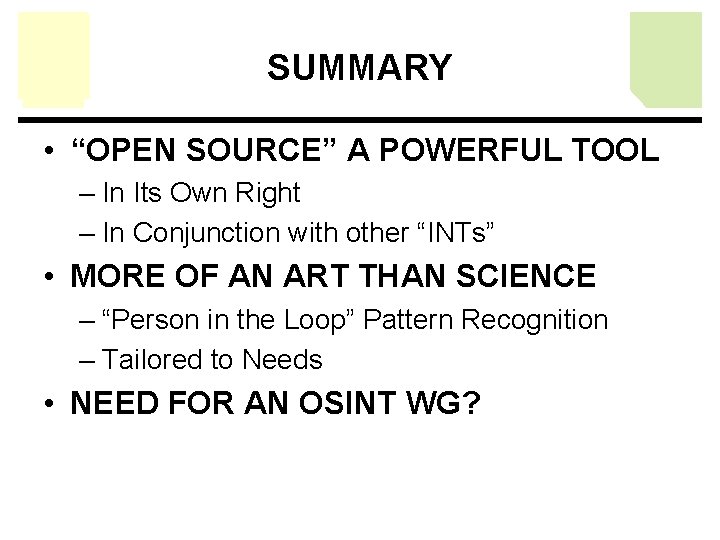 SUMMARY

• "OPEN SOURCE" A POWERFUL TOOL
– In Its Own Right
– In Conjunction with other "INTs"
• MORE OF AN ART THAN SCIENCE
– "Person in the Loop" Pattern Recognition
– Tailored to Needs
• NEED FOR AN OSINT WG?